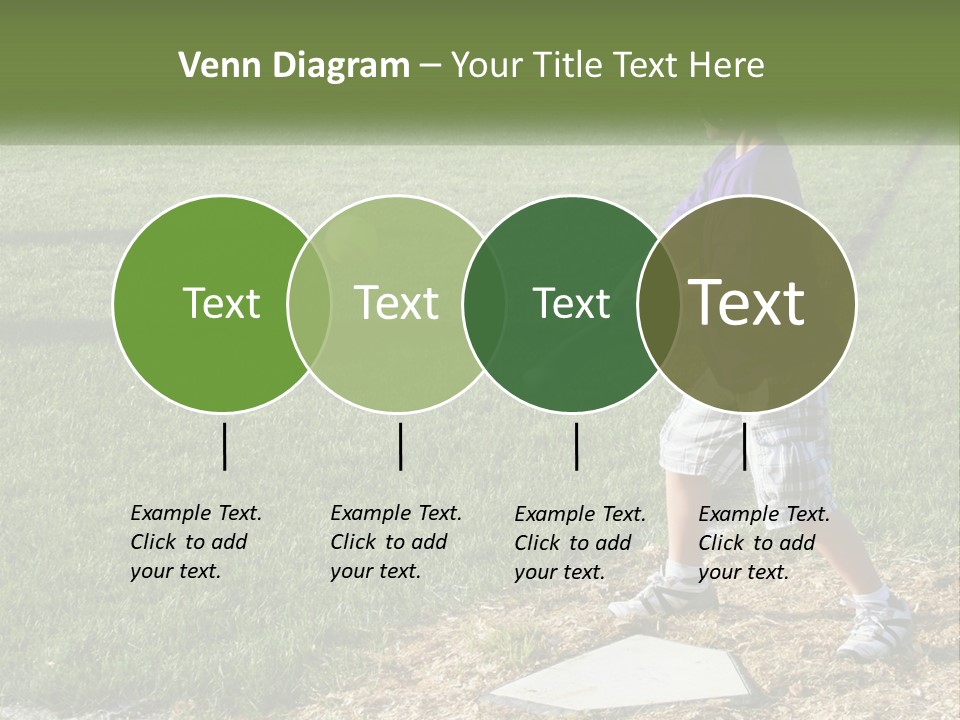 Venn Diagram – Your Title Text Here

Text

Text

Text

Text

Example Text. Click to add your text.

Example Text. Click to add your text.

Example Text. Click to add your text.

Example Text. Click to add your text.